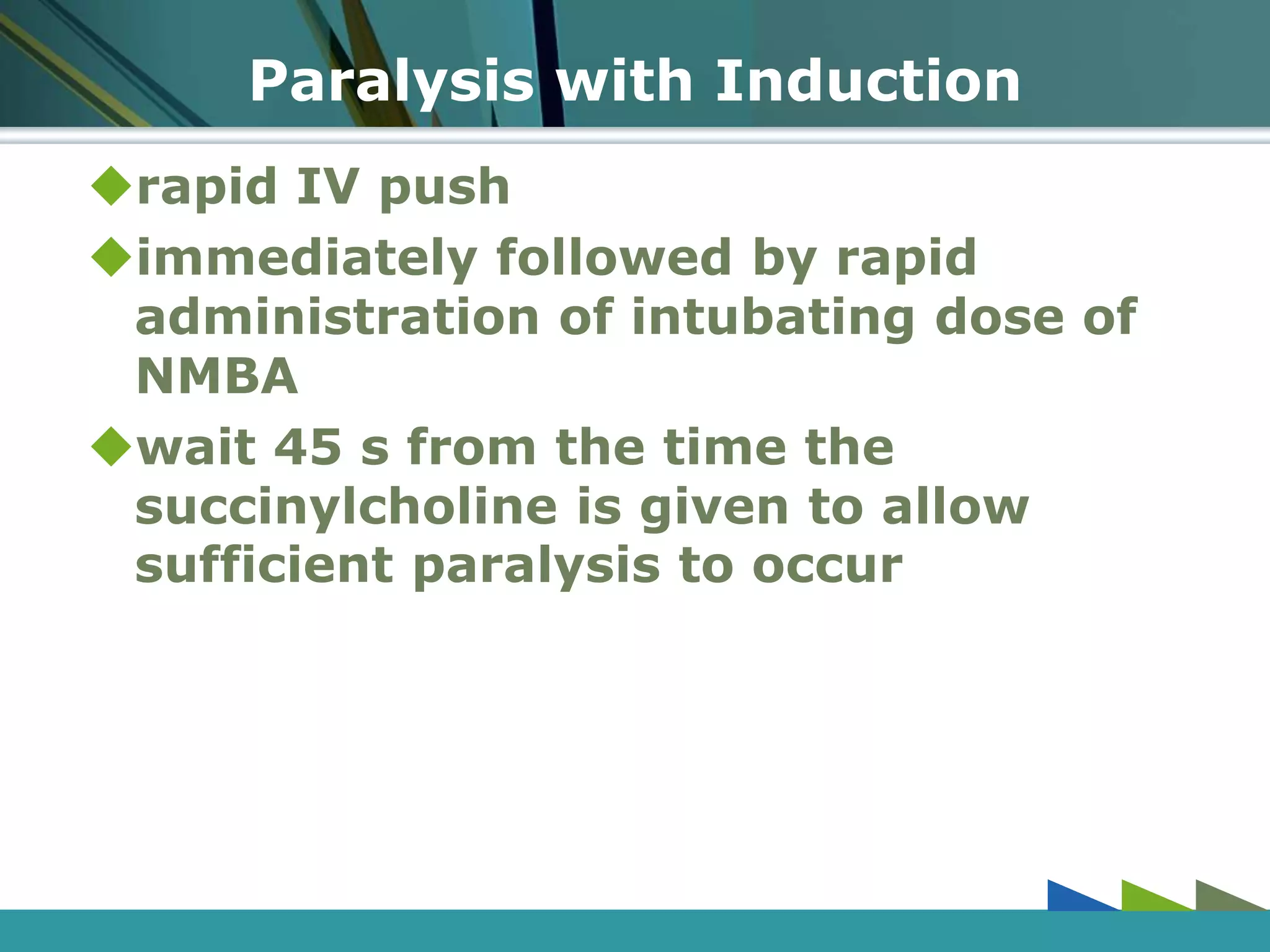 Paralysis with Induction

◆rapid IV push

◆immediately followed by rapid administration of intubating dose of NMBA

◆wait 45 s from the time the succinylcholine is given to allow sufficient paralysis to occur